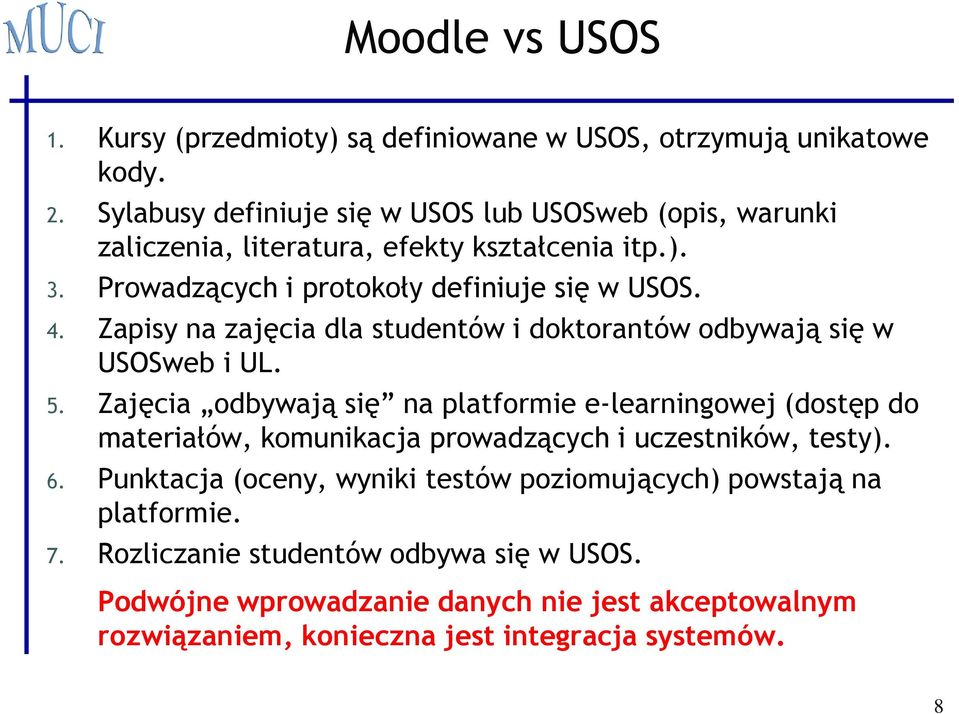 MUCI

Moodle vs USOS

1. Kursy (przedmioty) są definiowane w USOS, otrzymują unikatowe kody.
2. Sylabusy definiuje się w USOS lub USOSweb (opis, warunki zaliczenia, literatura, efekty kształcenia itp.).
3. Prowadzących i protokoły definiuje się w USOS.
4. Zapisy na zajęcia dla studentów i doktorantów odbywają się w USOSweb i UL.
5. Zajęcia „odbywają się” na platformie e-learningowej (dostęp do materiałów, komunikacja prowadzących i uczestników, testy).
6. Punktacja (oceny, wyniki testów poziomujących) powstają na platformie.
7. Rozliczanie studentów odbywa się w USOS.

Podwójne wprowadzanie danych nie jest akceptowalnym rozwiązaniem, konieczna jest integracja systemów.

8